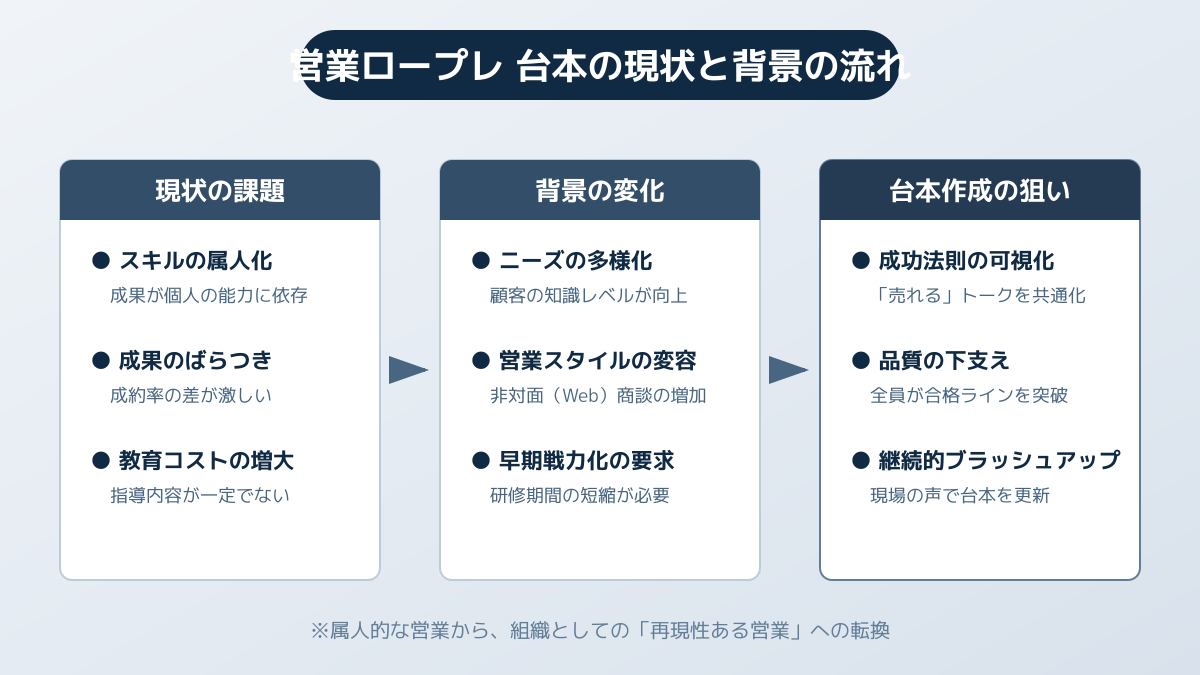 営業ロープレ 台本の現状と背景の流れ

現状の課題

● スキルの属人化
成果が個人の能力に依存

● 成果のばらつき
成約率の差が激しい

● 教育コストの増大
指導内容が一定でない

背景の変化

● ニーズの多様化
顧客の知識レベルが向上

● 営業スタイルの変容
非対面（Web）商談の増加

● 早期戦力化の要求
研修期間の短縮が必要

台本作成の狙い

● 成功法則の可視化
「売れる」トークを共通化

● 品質の下支え
全員が合格ラインを突破

● 継続的ブラッシュアップ
現場の声で台本を更新

※属人的な営業から、組織としての「再現性ある営業」への転換